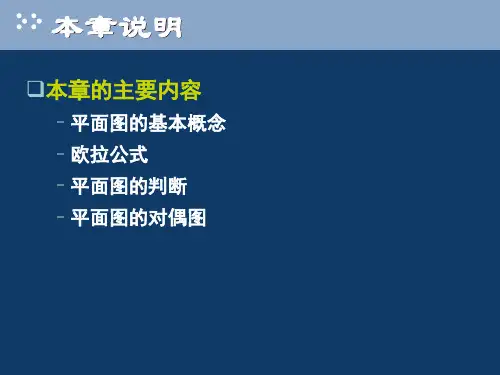 本章说明

❑本章的主要内容

– 平面图的基本概念
– 欧拉公式
– 平面图的判断
– 平面图的对偶图